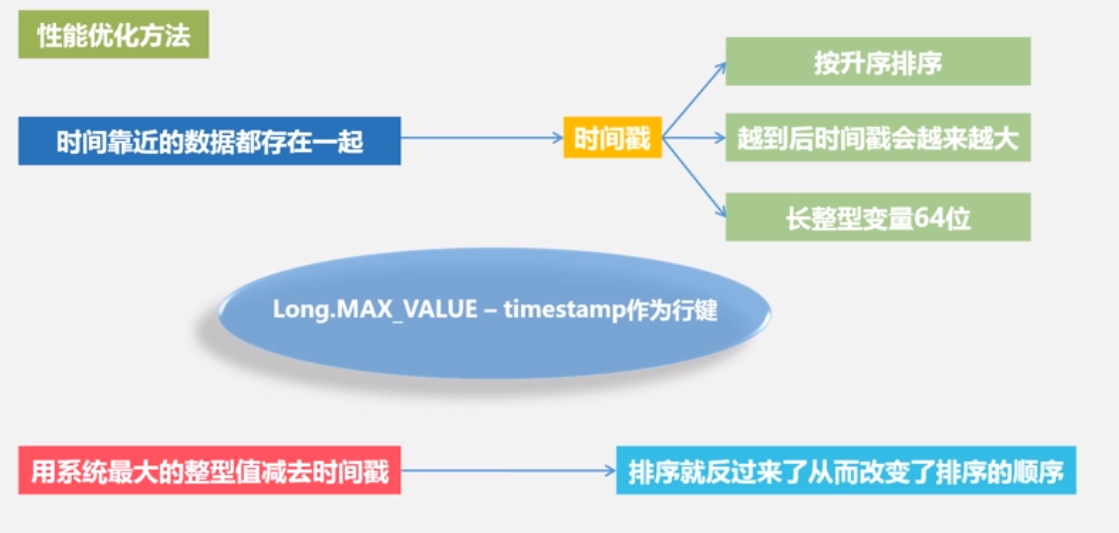 性能优化方法

时间靠近的数据都存在一起

时间戳

按升序排序

越到后时间戳会越来越大

长整型变量64位

Long.MAX_VALUE – timestamp作为行键

用系统最大的整型值减去时间戳

排序就反过来了从而改变了排序的顺序